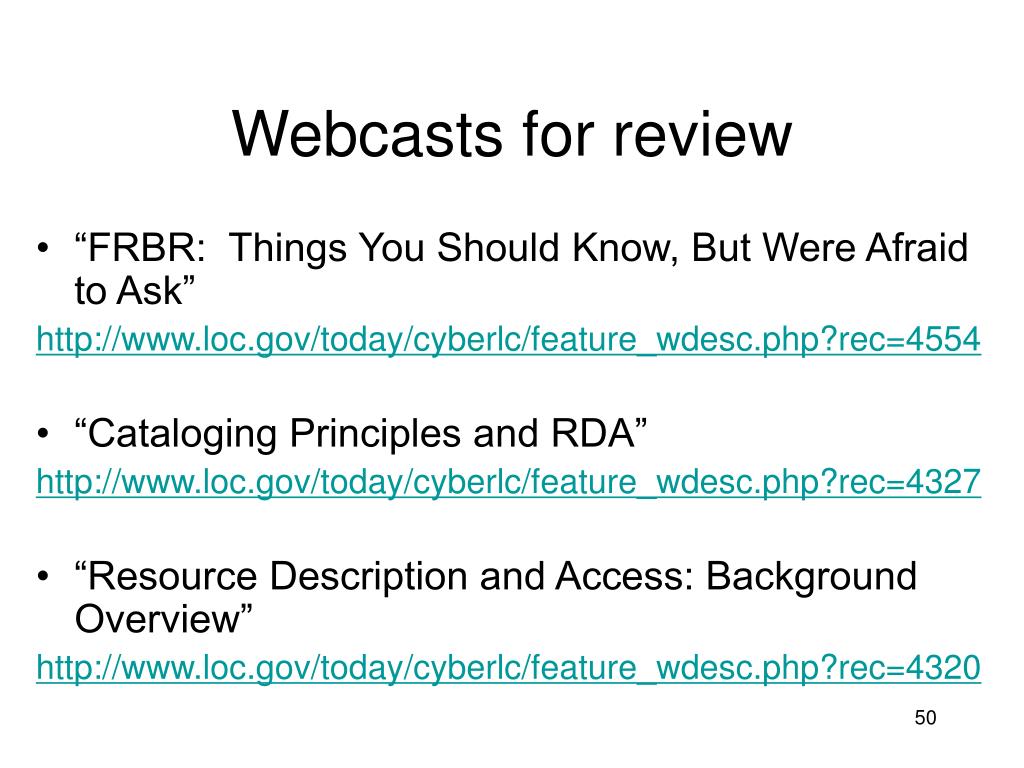 Webcasts for review

• “FRBR:  Things You Should Know, But Were Afraid to Ask”
http://www.loc.gov/today/cyberlc/feature_wdesc.php?rec=4554

• “Cataloging Principles and RDA”
http://www.loc.gov/today/cyberlc/feature_wdesc.php?rec=4327

• “Resource Description and Access: Background Overview”
http://www.loc.gov/today/cyberlc/feature_wdesc.php?rec=4320

50